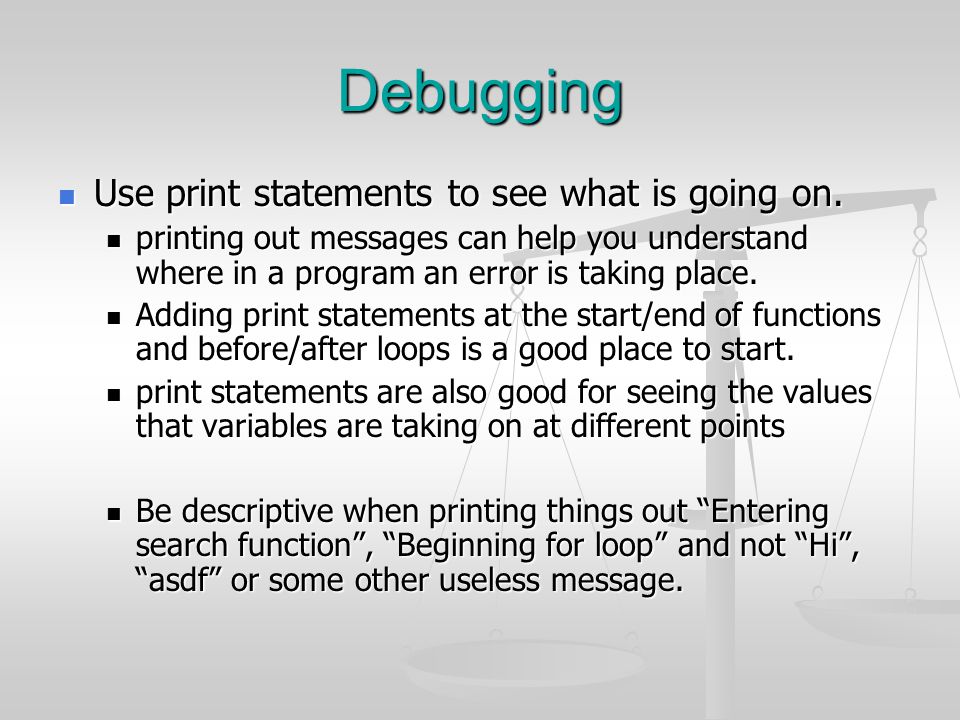 Debugging

Use print statements to see what is going on.

printing out messages can help you understand where in a program an error is taking place.

Adding print statements at the start/end of functions and before/after loops is a good place to start.

print statements are also good for seeing the values that variables are taking on at different points

Be descriptive when printing things out “Entering search function”, “Beginning for loop” and not “Hi”, “asdf” or some other useless message.